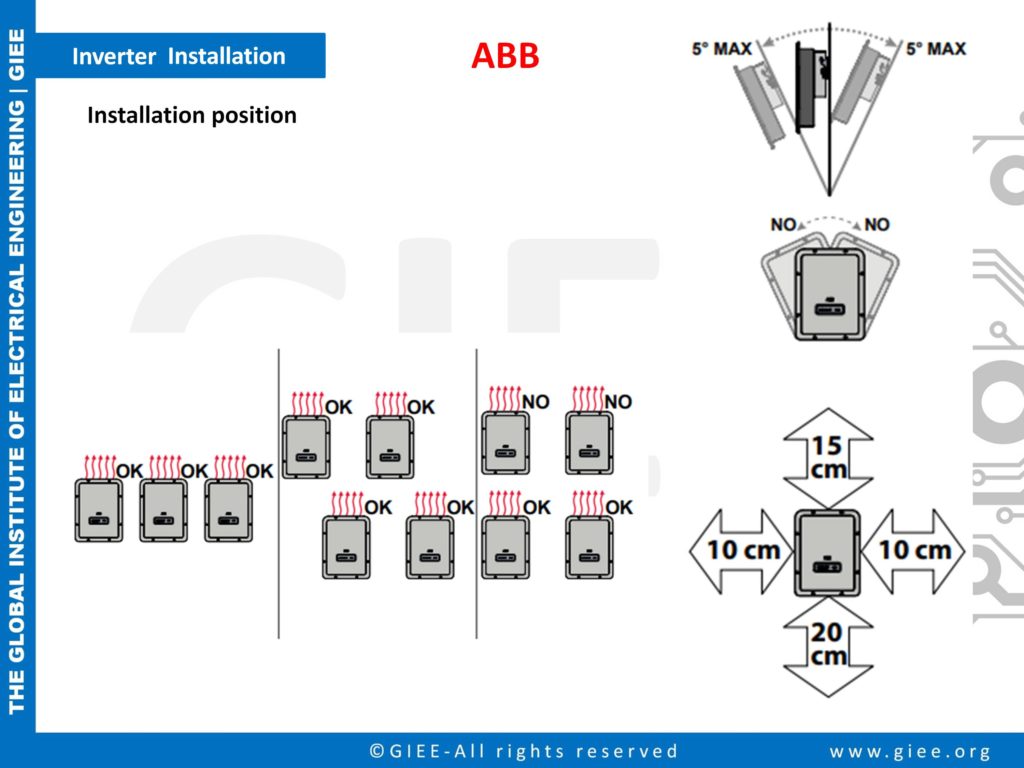 THE GLOBAL INSTITUTE OF ELECTRICAL ENGINEERING | GIEE

Inverter Installation

ABB

Installation position

5° MAX

5° MAX

NO

NO

OK OK OK

OK OK

OK OK

NO NO

OK OK

15 cm

10 cm

10 cm

20 cm

©GIEE-All rights reserved

www.giee.org